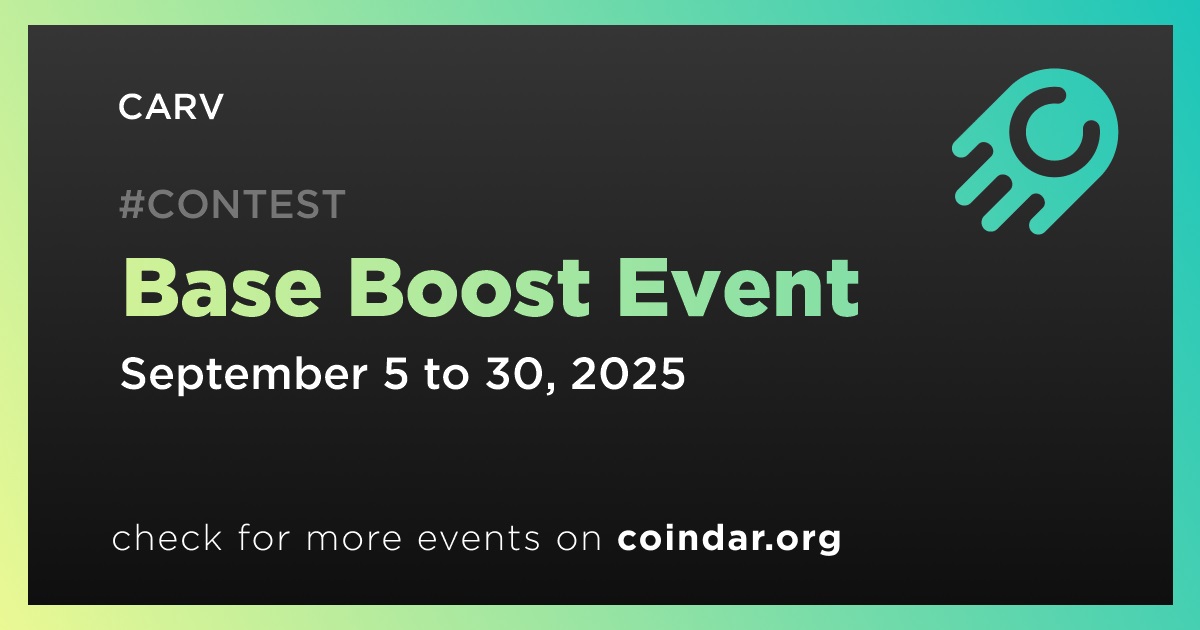 CARV

#CONTEST

Base Boost Event

September 5 to 30, 2025

check for more events on coindar.org